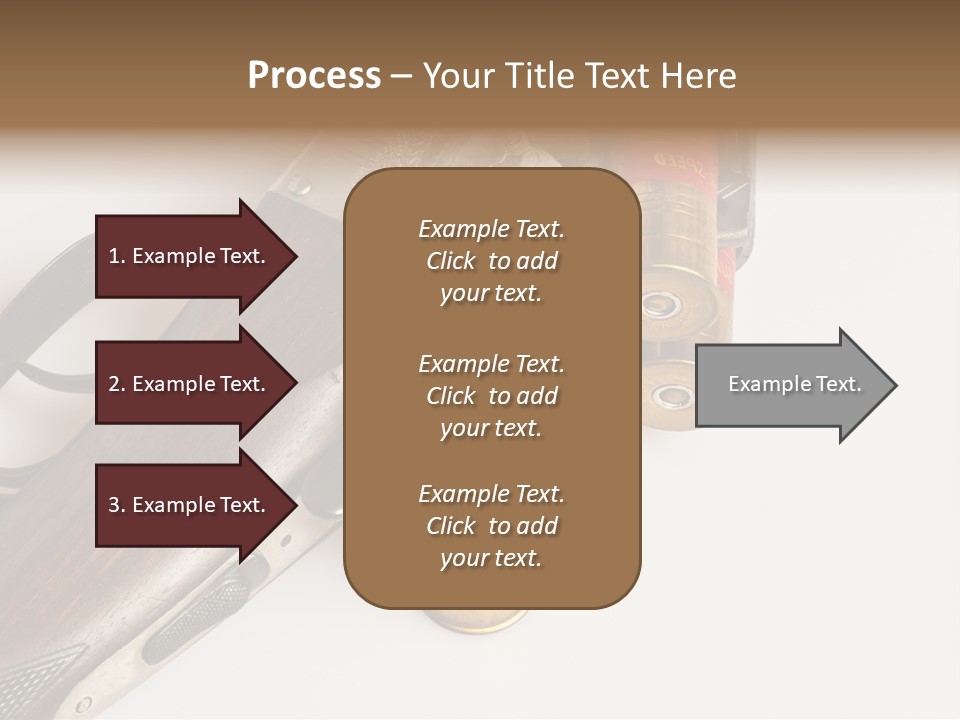 Process – Your Title Text Here

1. Example Text.

2. Example Text.

3. Example Text.

Example Text. Click to add your text.

Example Text. Click to add your text.

Example Text. Click to add your text.

Example Text.